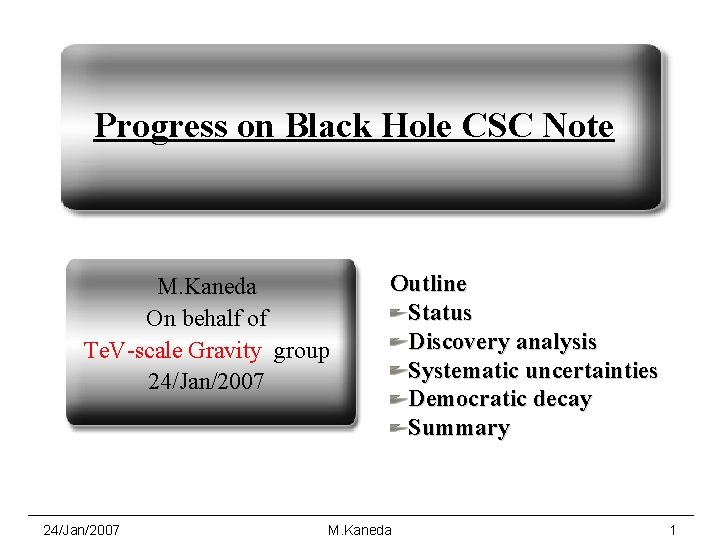 Progress on Black Hole CSC Note

M.Kaneda
On behalf of
TeV-scale Gravity group
24/Jan/2007

Outline
Status
Discovery analysis
Systematic uncertainties
Democratic decay
Summary

24/Jan/2007 M.Kaneda 1